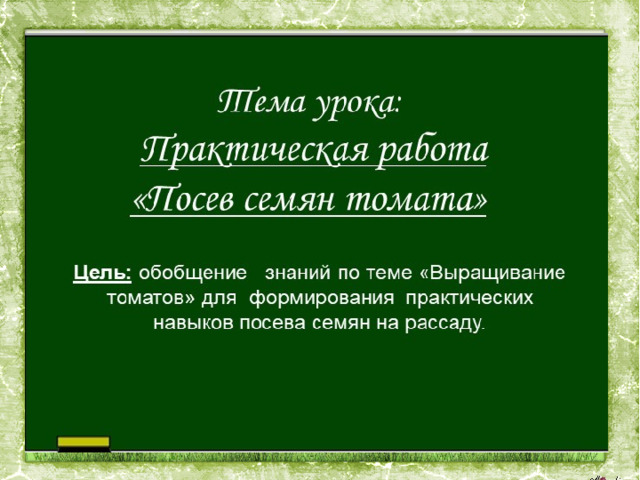 Тема урока:
Практическая работа
«Посев семян томата»

Цель: обобщение знаний по теме «Выращивание томатов» для формирования практических навыков посева семян на рассаду.